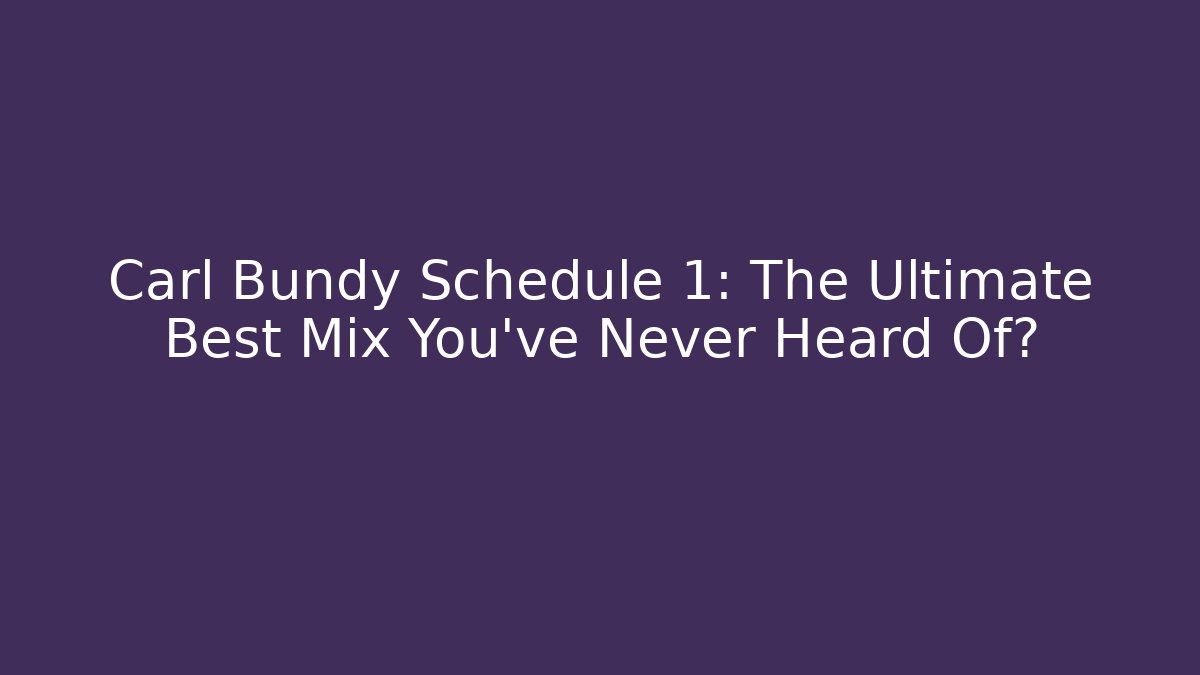 Carl Bundy Schedule 1: The Ultimate Best Mix You've Never Heard Of?